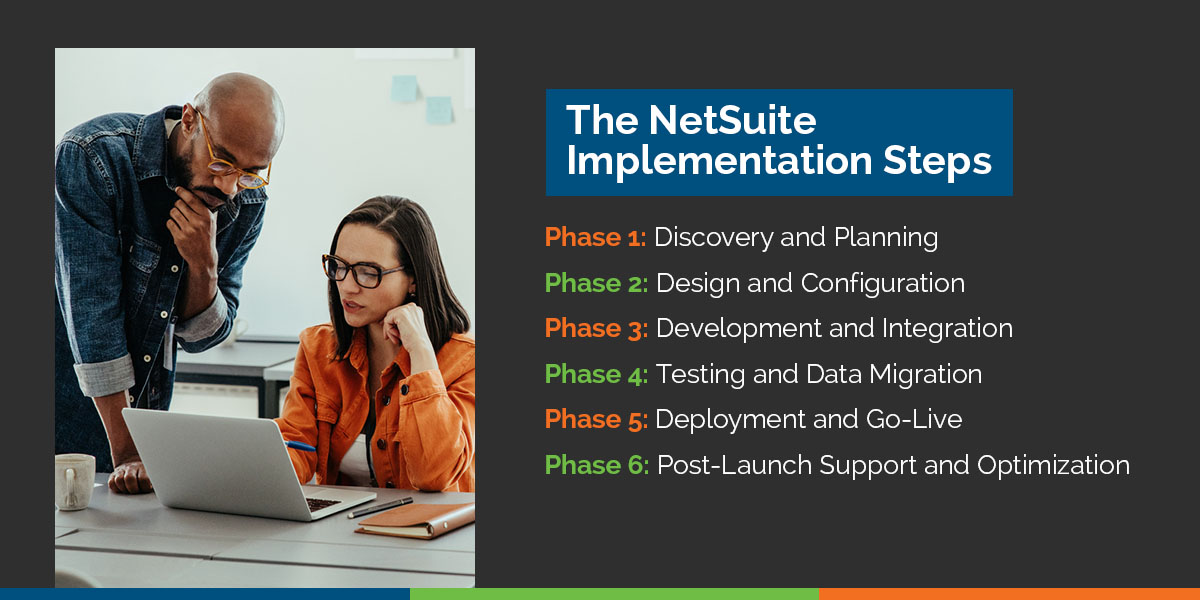 The NetSuite Implementation Steps

Phase 1: Discovery and Planning
Phase 2: Design and Configuration
Phase 3: Development and Integration
Phase 4: Testing and Data Migration
Phase 5: Deployment and Go-Live
Phase 6: Post-Launch Support and Optimization